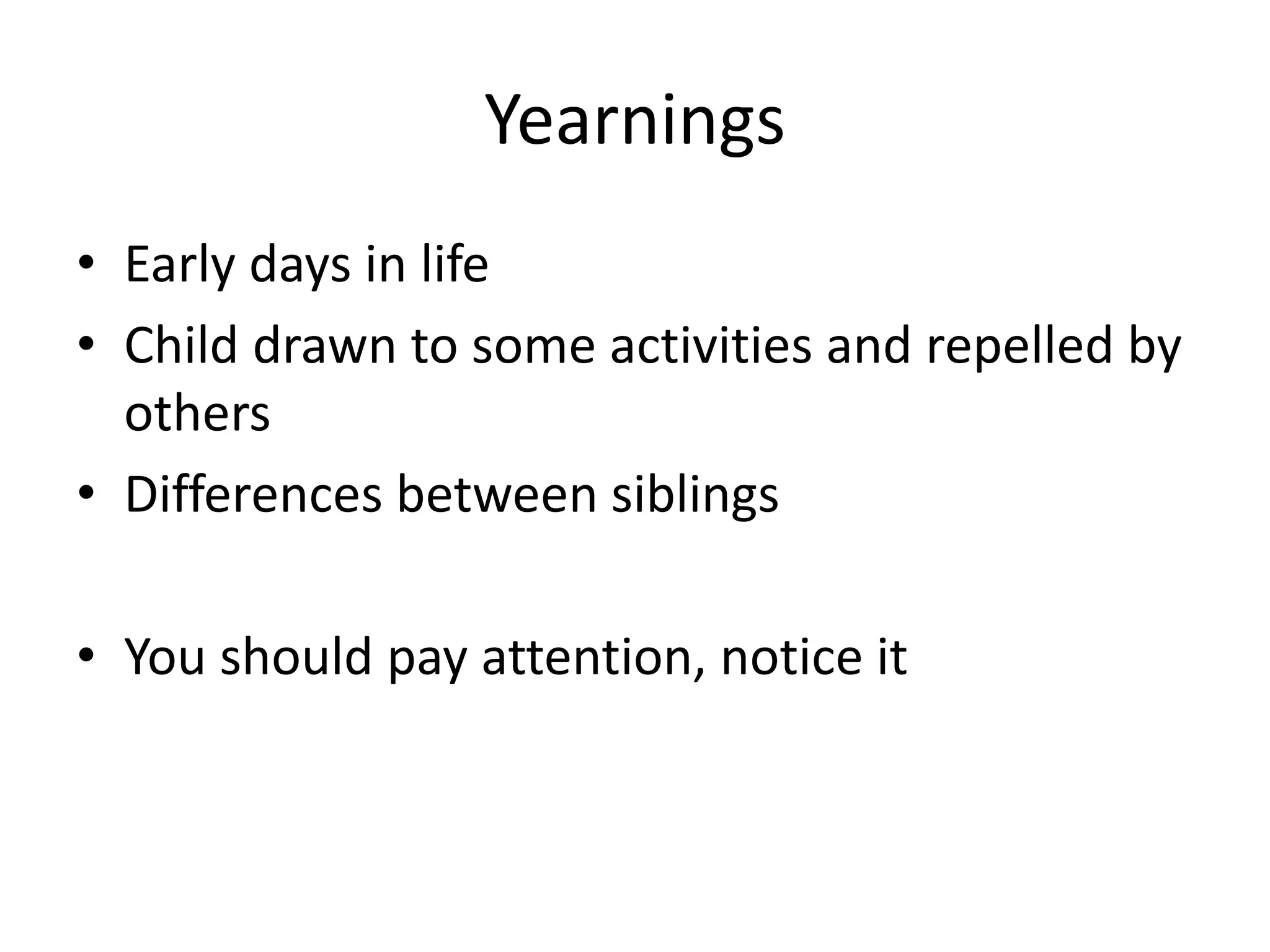 Yearnings

• Early days in life
• Child drawn to some activities and repelled by others
• Differences between siblings

• You should pay attention, notice it